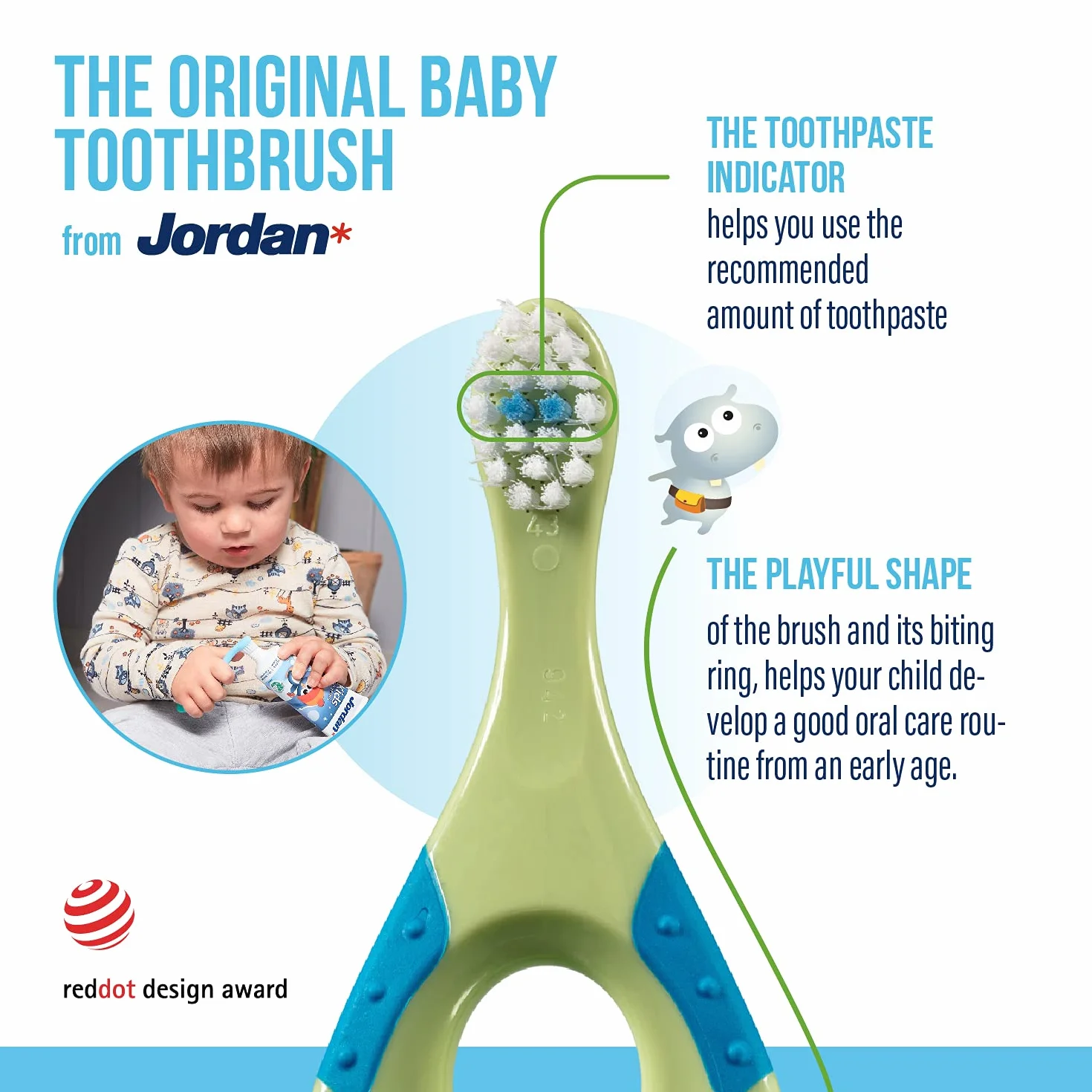 THE ORIGINAL BABY TOOTHBRUSH

from Jordan*

THE TOOTHPASTE INDICATOR

helps you use the recommended amount of toothpaste

THE PLAYFUL SHAPE

of the brush and its biting ring, helps your child develop a good oral care routine from an early age.

reddot design award